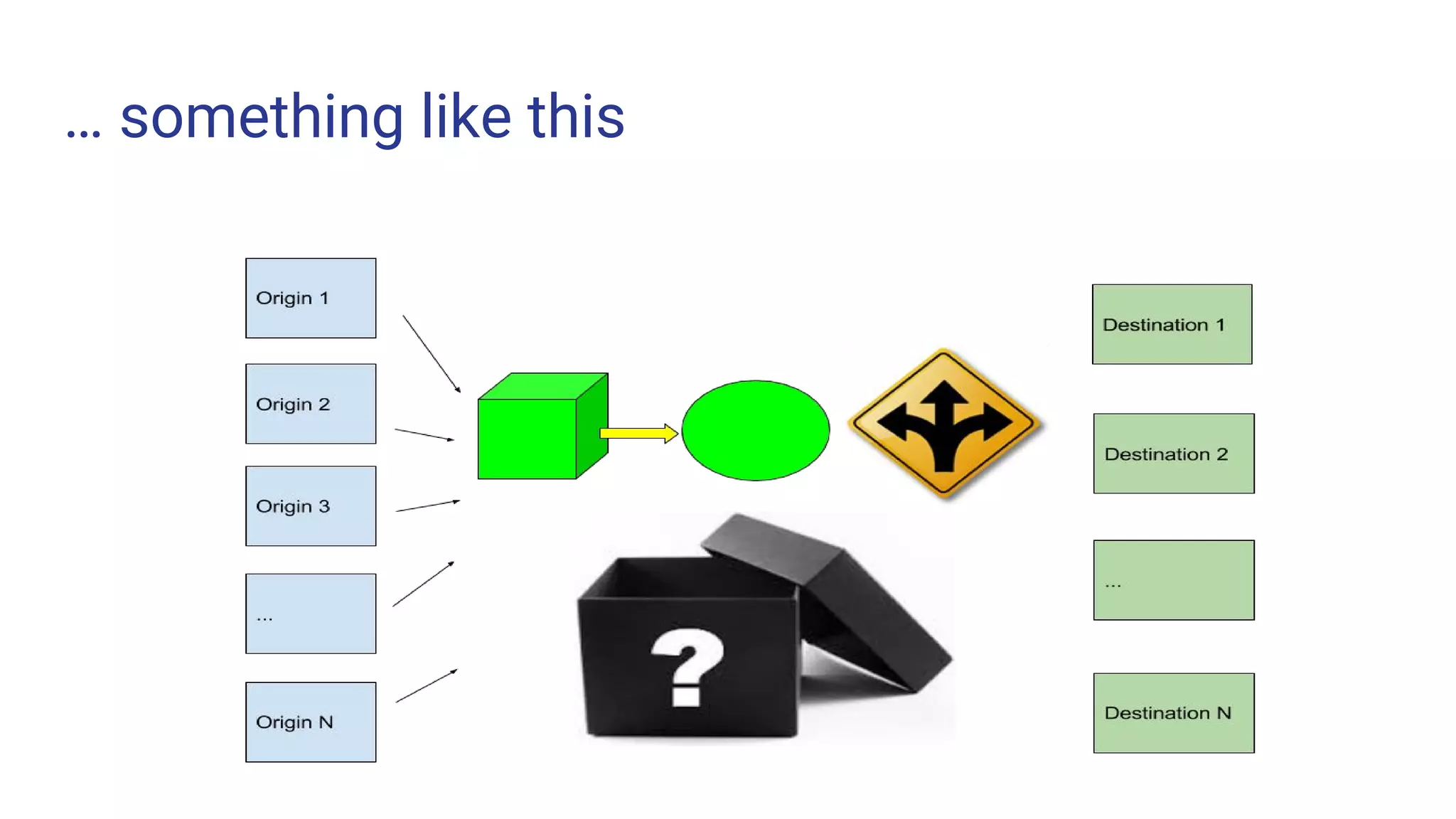 … something like this

Origin 1

Origin 2

Origin 3

…

Origin N

?

Destination 1

Destination 2

…

Destination N